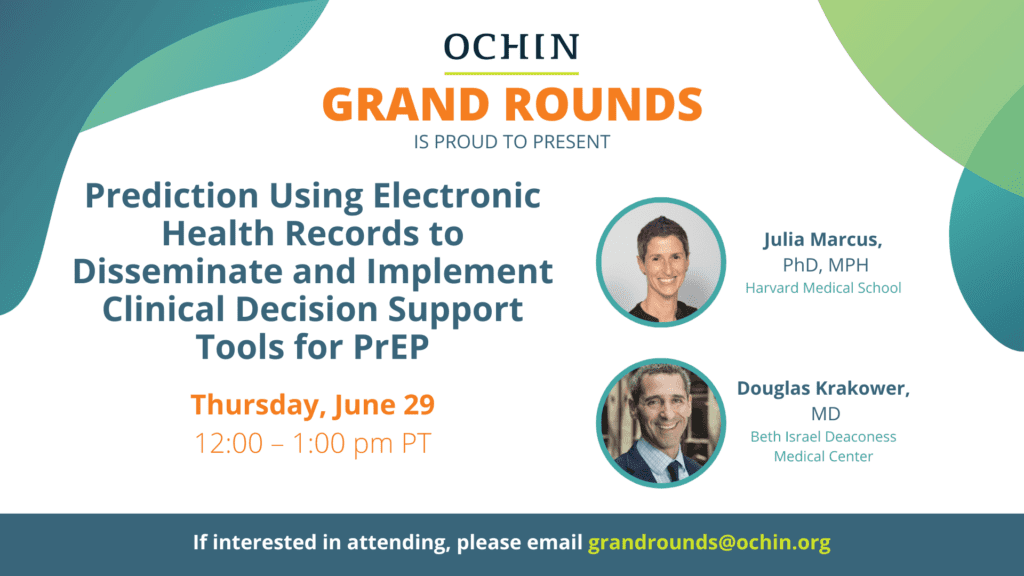 OCHIN
GRAND ROUNDS
IS PROUD TO PRESENT

Prediction Using Electronic Health Records to Disseminate and Implement Clinical Decision Support Tools for PrEP

Thursday, June 29
12:00 – 1:00 pm PT

Julia Marcus, PhD, MPH
Harvard Medical School

Douglas Krakower, MD
Beth Israel Deaconess Medical Center

If interested in attending, please email grandrounds@ochin.org